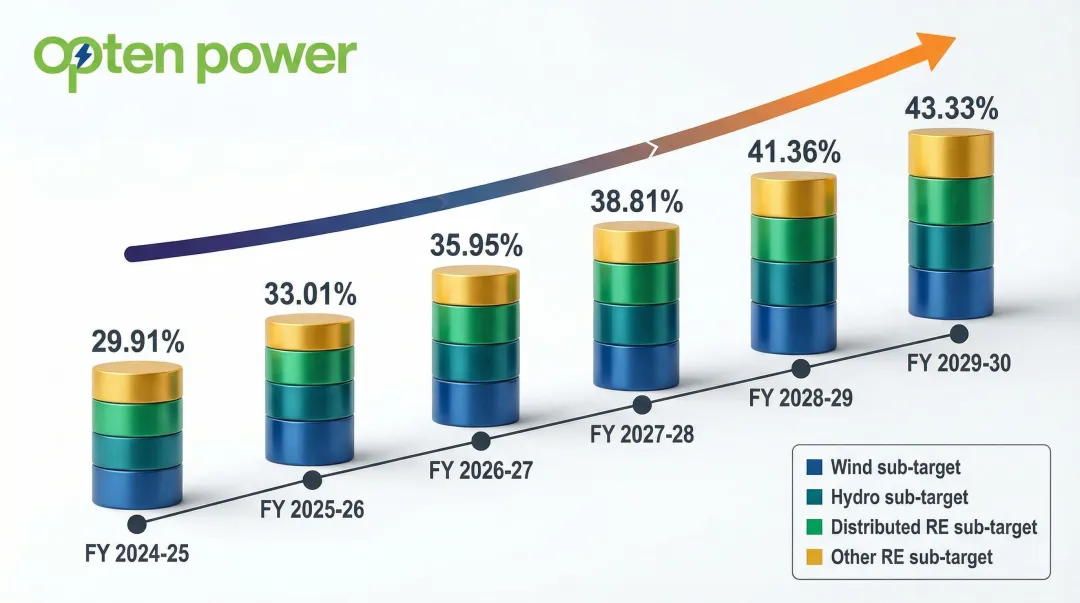 opten power

29.91%
33.01%
35.95%
38.81%
41.36%
43.33%

FY 2024-25
FY 2025-26
FY 2026-27
FY 2027-28
FY 2028-29
FY 2029-30

Wind sub-target
Hydro sub-target
Distributed RE sub-target
Other RE sub-target